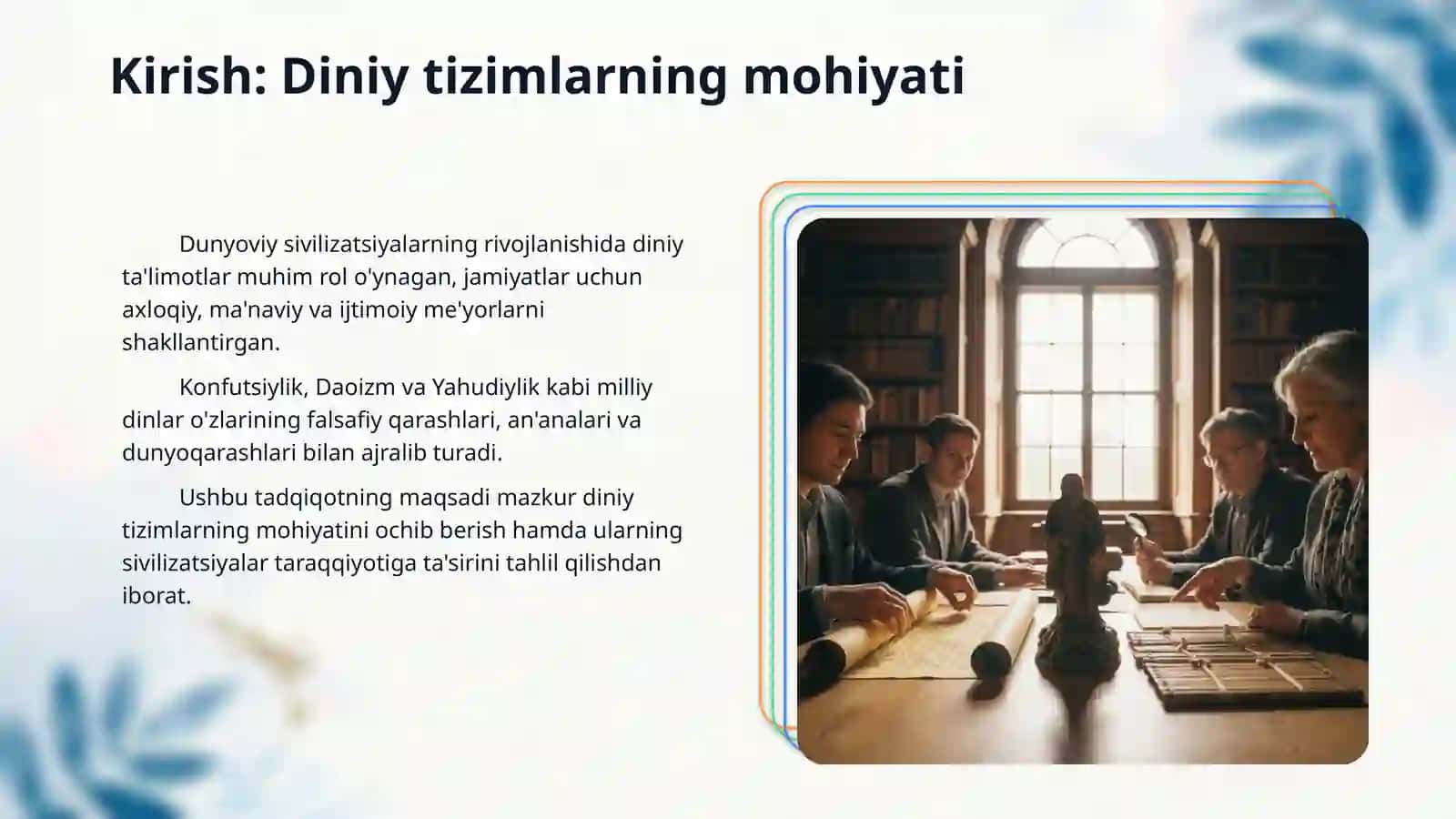 Kirish: Diniy tizimlarning mohiyati

Dunyoviy sivilizatsiyalarning rivojlanishida diniy ta'limotlar muhim rol o'ynagan, jamiyatlar uchun axloqiy, ma'naviy va ijtimoiy me'yorlarni shakllantirgan.

Konfutsiylik, Daoizm va Yahudiylik kabi milliy dinlar o'zlarining falsafiy qarashlari, an'analari va dunyoqarashlari bilan ajralib turadi.

Ushbu tadqiqotning maqsadi mazkur diniy tizimlarning mohiyatini ochib berish hamda ularning sivilizatsiyalar taraqqiyotiga ta'sirini tahlil qilishdan iborat.